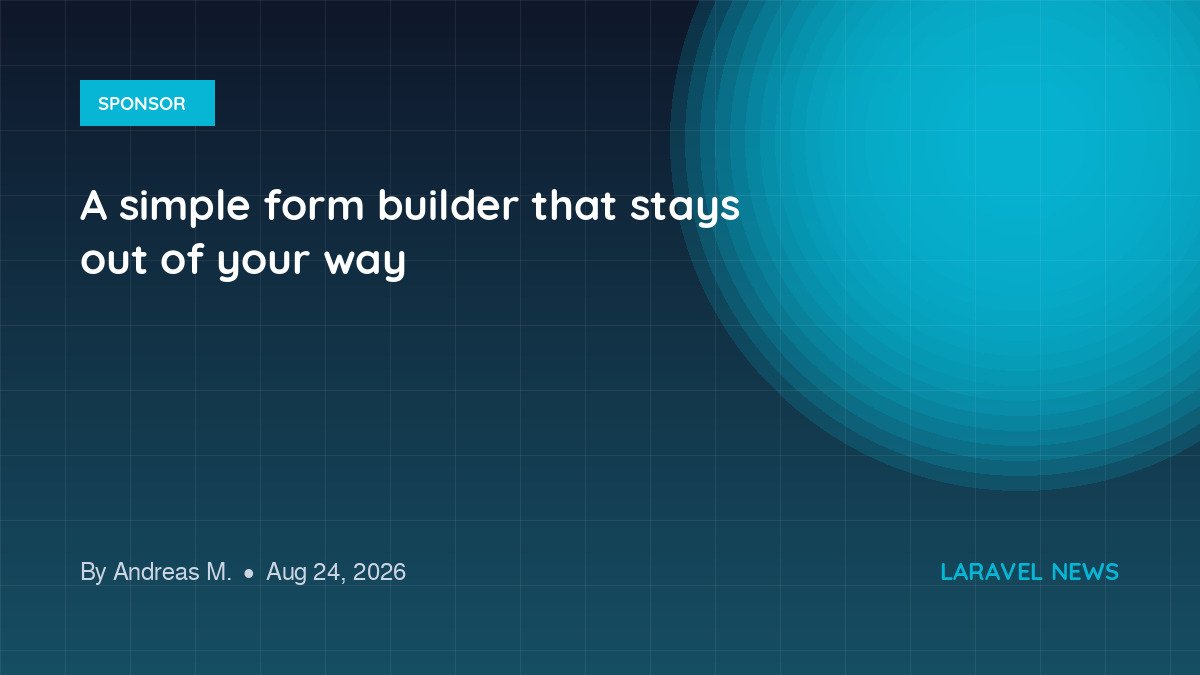 SPONSOR

A simple form builder that stays out of your way

By Andreas M. • Aug 24, 2026

LARAVEL NEWS